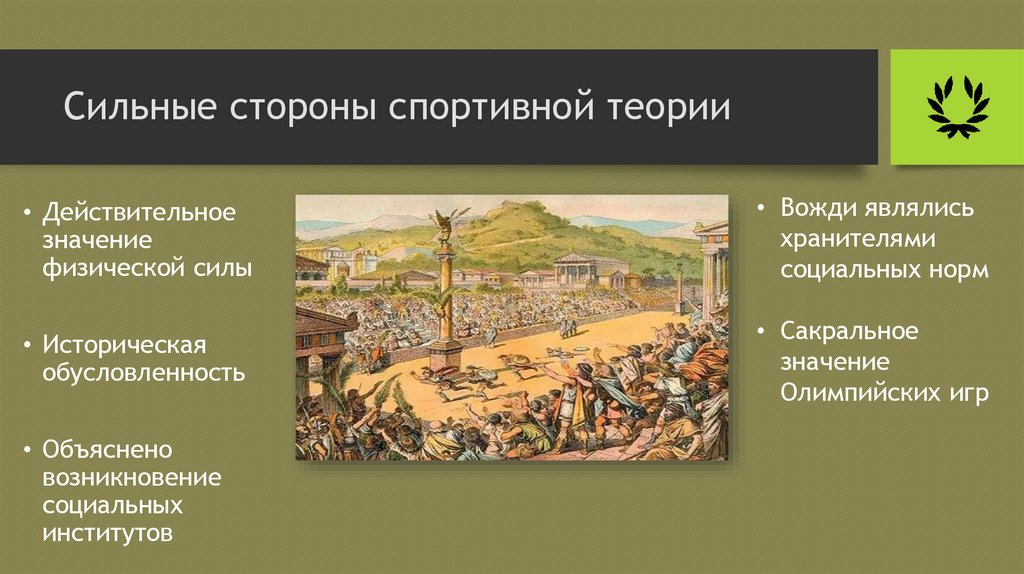 Сильные стороны спортивной теории

• Действительное значение физической силы

• Историческая обусловленность

• Объяснено возникновение социальных институтов

• Вожди являлись хранителями социальных норм

• Сакральное значение Олимпийских игр